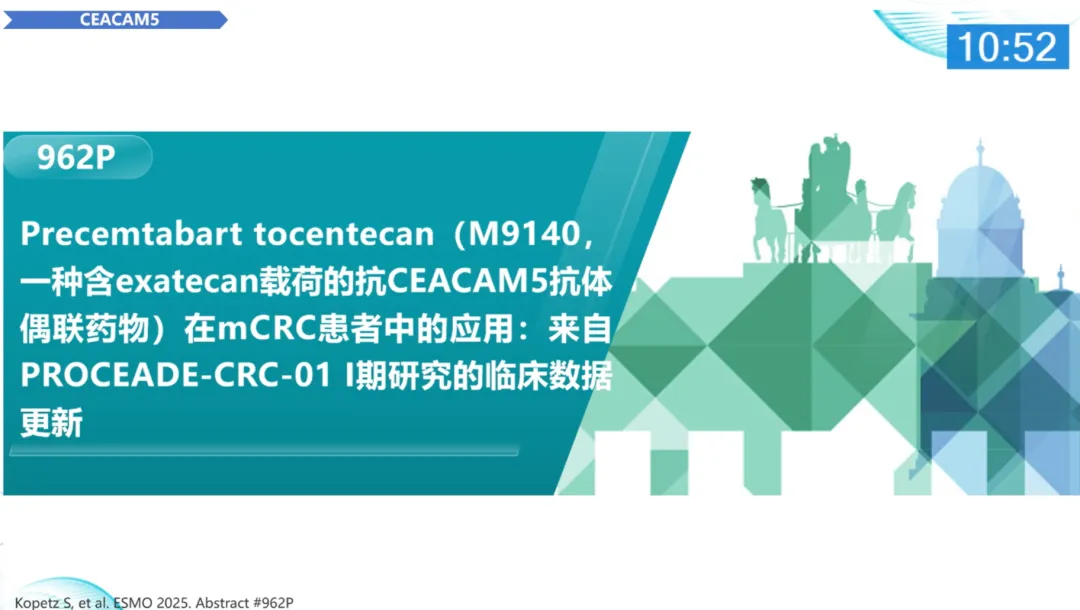 CEACAM5

10:52

962P

Precemtabart tocentecan（M9140，一种含exatecan载荷的抗CEACAM5抗体偶联药物）在mCRC患者中的应用：来自PROCEADE-CRC-01 I期研究的临床数据更新

Kopetz S, et al. ESMO 2025. Abstract #962P